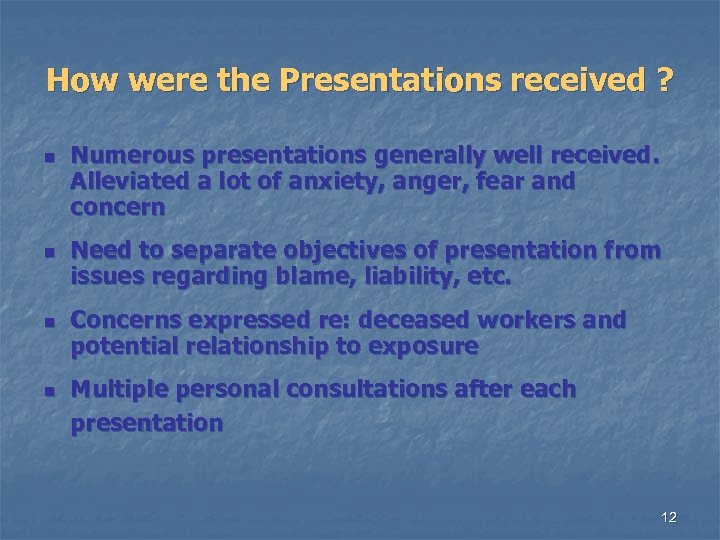 How were the Presentations received ?

- Numerous presentations generally well received. Alleviated a lot of anxiety, anger, fear and concern
- Need to separate objectives of presentation from issues regarding blame, liability, etc.
- Concerns expressed re: deceased workers and potential relationship to exposure
- Multiple personal consultations after each presentation

12